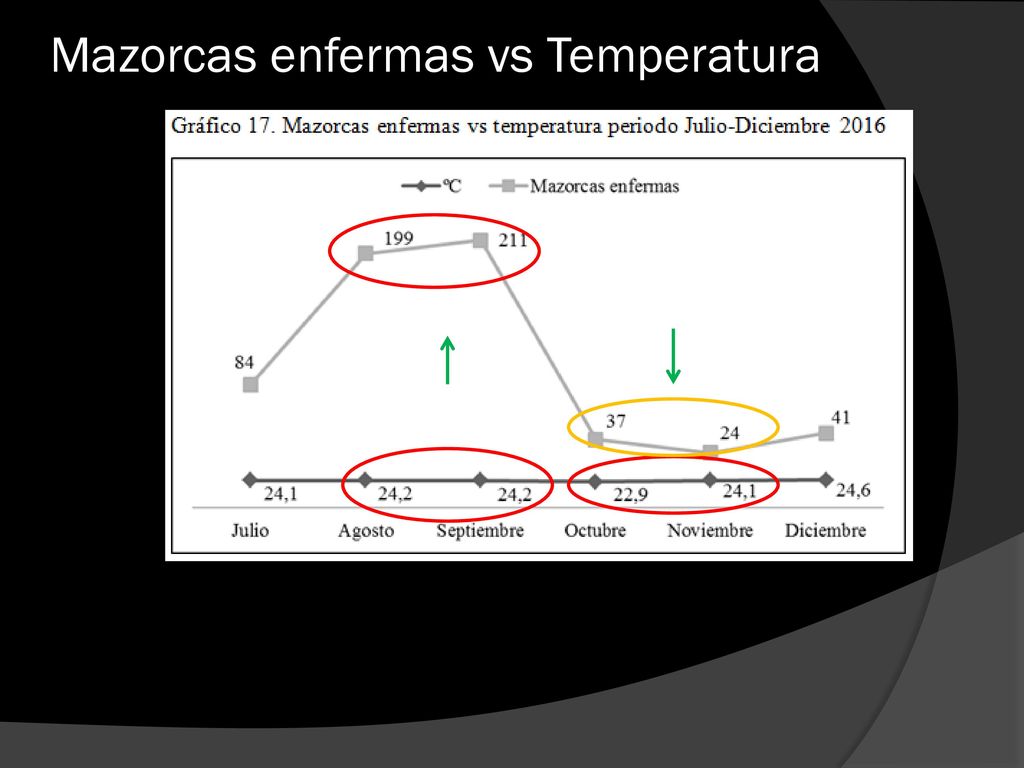 Mazorcas enfermas vs Temperatura

Gráfico 17. Mazorcas enfermas vs temperatura periodo Julio-Diciembre 2016

ºC   Mazorcas enfermas

84
199
211
37
24
41

24,1
24,2
24,2
22,9
24,1
24,6

Julio Agosto Septiembre Octubre Noviembre Diciembre